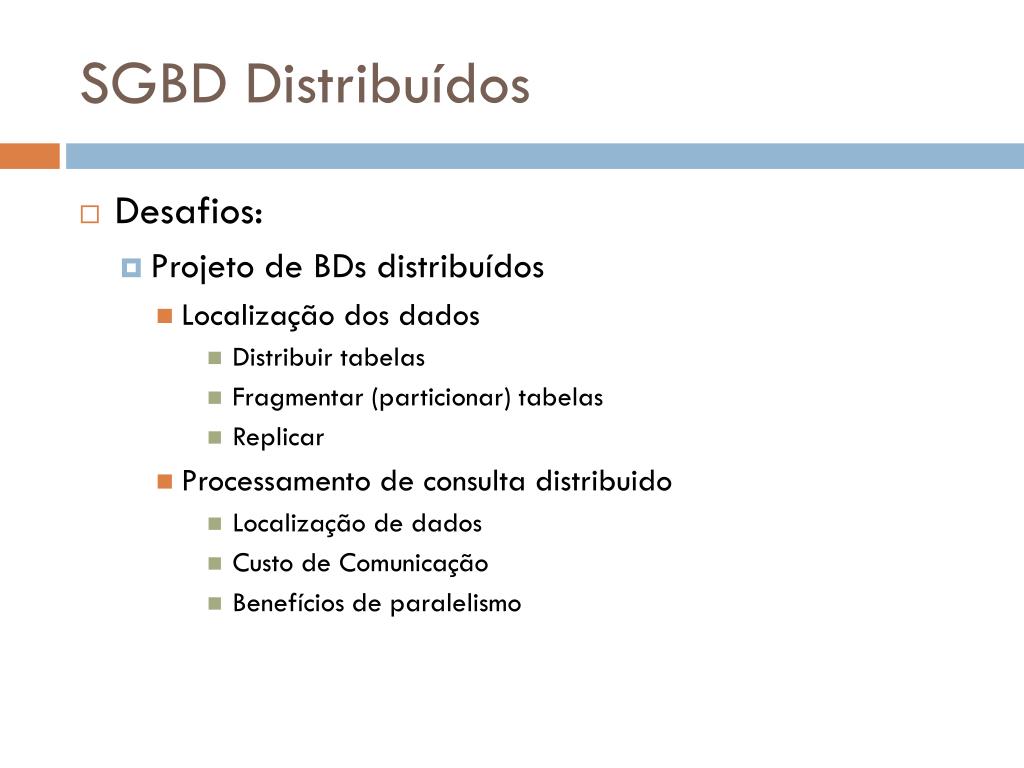 SGBD Distribuídos

Desafios:

Projeto de BDs distribuídos

Localização dos dados

Distribuir tabelas

Fragmentar (particionar) tabelas

Replicar

Processamento de consulta distribuido

Localização de dados

Custo de Comunicação

Benefícios de paralelismo